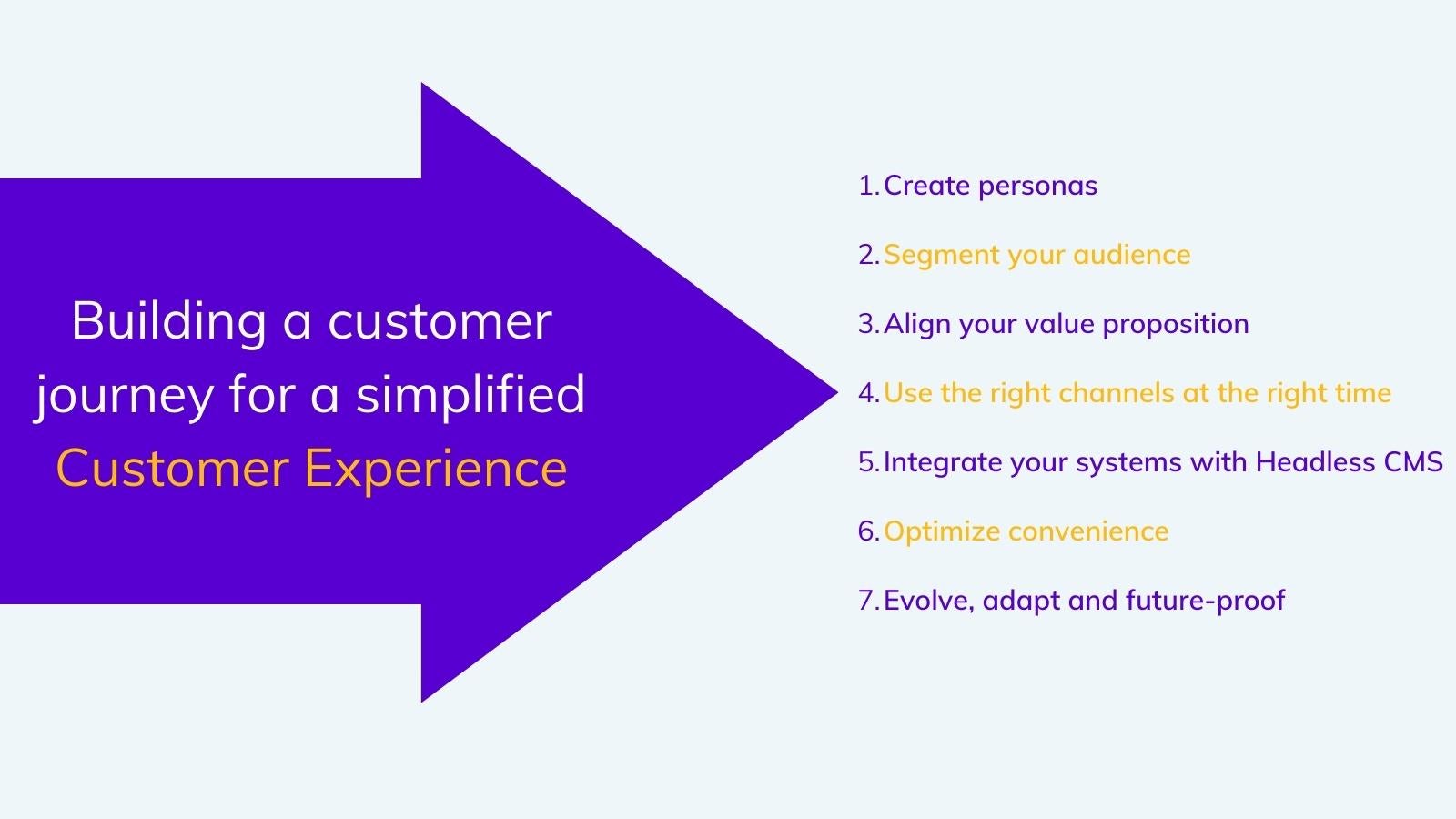 Building a customer journey for a simplified Customer Experience

1. Create personas
2. Segment your audience
3. Align your value proposition
4. Use the right channels at the right time
5. Integrate your systems with Headless CMS
6. Optimize convenience
7. Evolve, adapt and future-proof